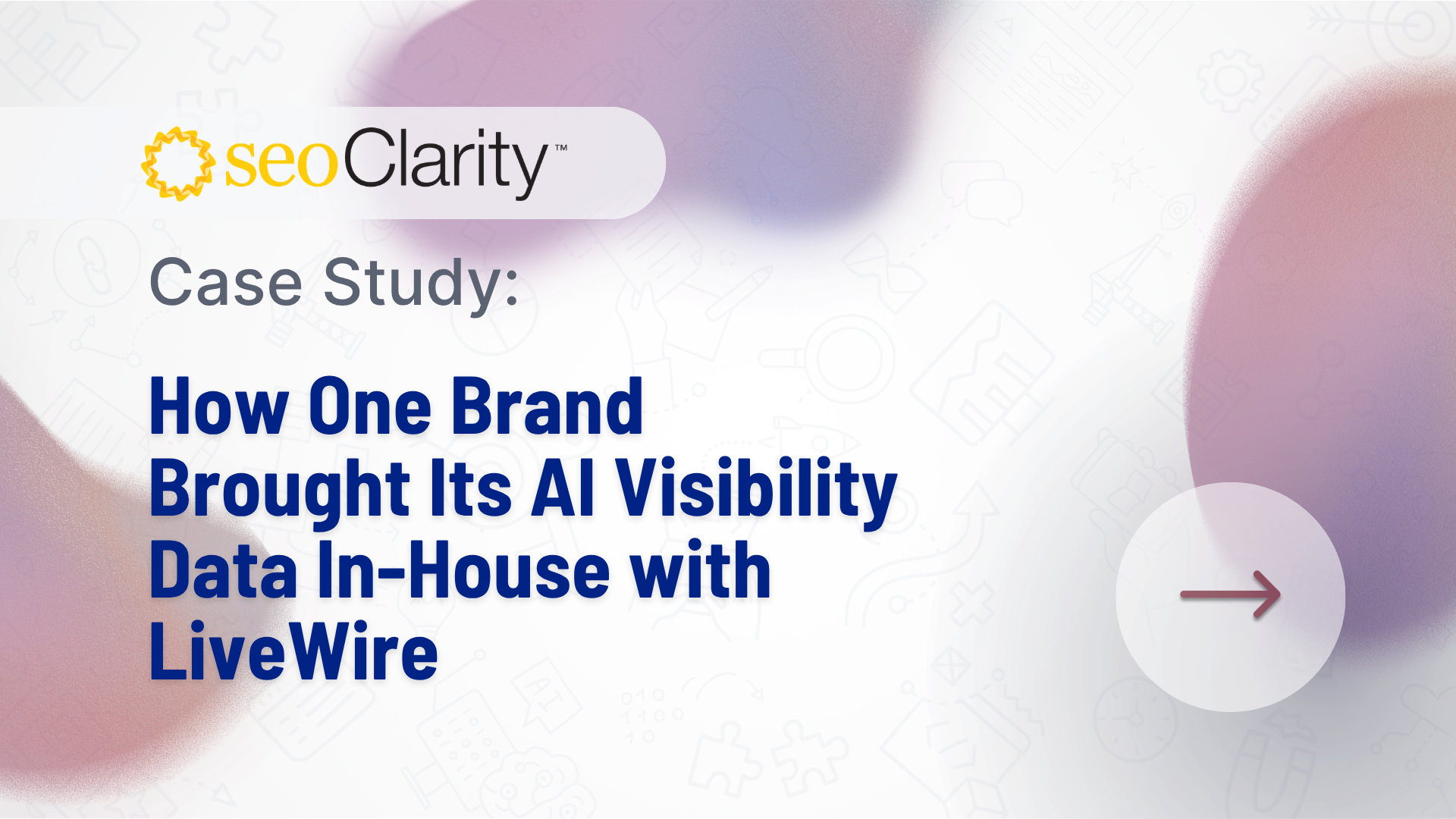 seoClarity™

Case Study:

How One Brand Brought Its AI Visibility Data In-House with LiveWire